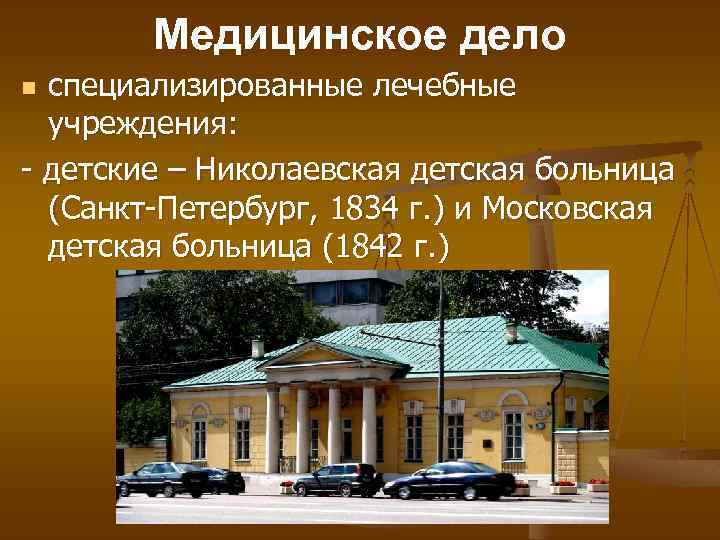 Медицинское дело

специализированные лечебные учреждения:

- детские – Николаевская детская больница (Санкт-Петербург, 1834 г.) и Московская детская больница (1842 г.)